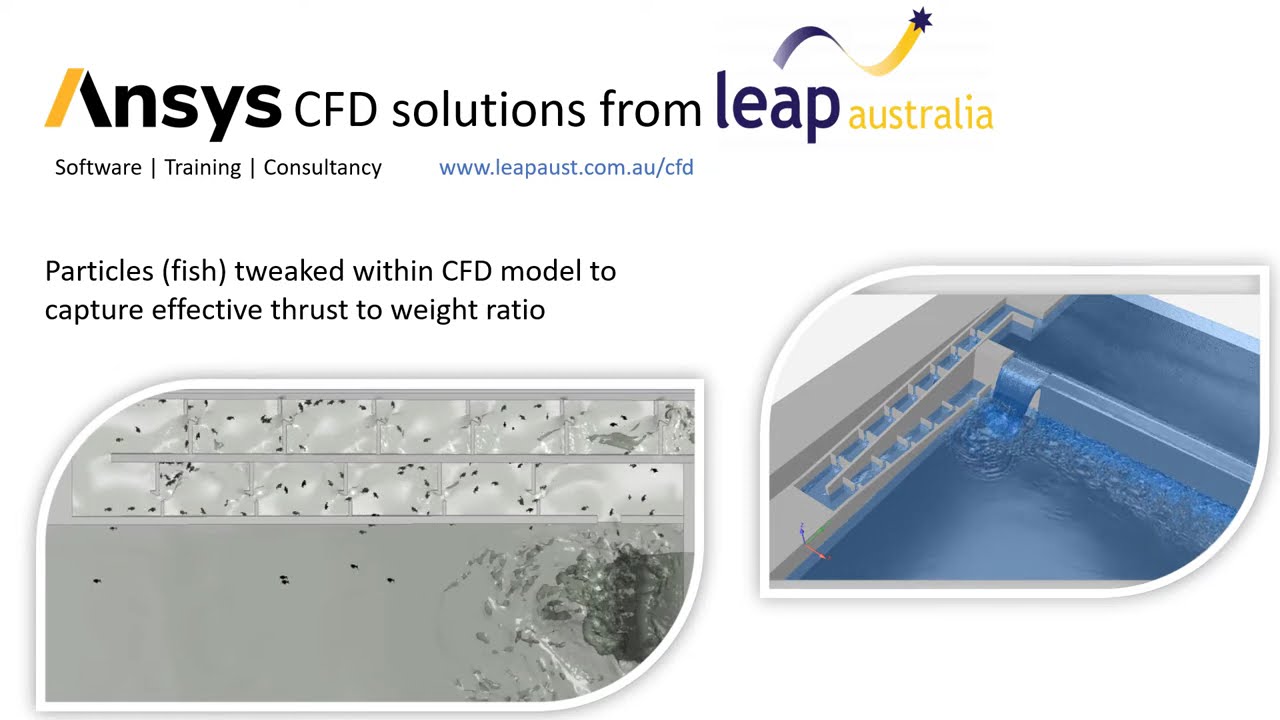 Ansys CFD solutions from leap australia

Software | Training | Consultancy www.leapaust.com.au/cfd

Particles (fish) tweaked within CFD model to capture effective thrust to weight ratio